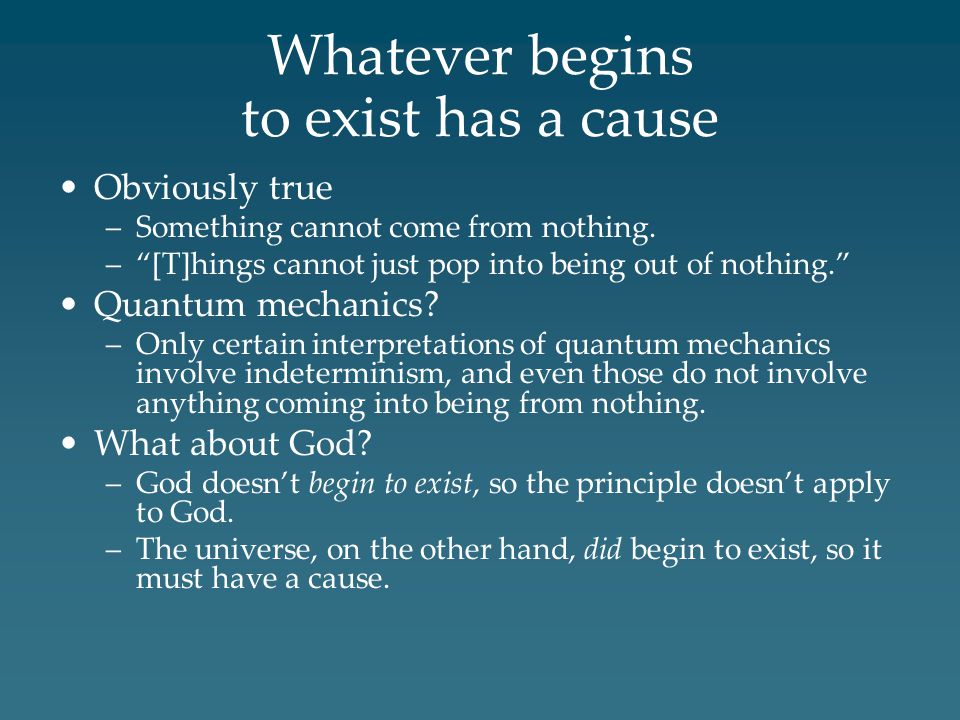 Whatever begins to exist has a cause

• Obviously true
– Something cannot come from nothing.
– “[T]hings cannot just pop into being out of nothing.”
• Quantum mechanics?
– Only certain interpretations of quantum mechanics involve indeterminism, and even those do not involve anything coming into being from nothing.
• What about God?
– God doesn’t begin to exist, so the principle doesn’t apply to God.
– The universe, on the other hand, did begin to exist, so it must have a cause.